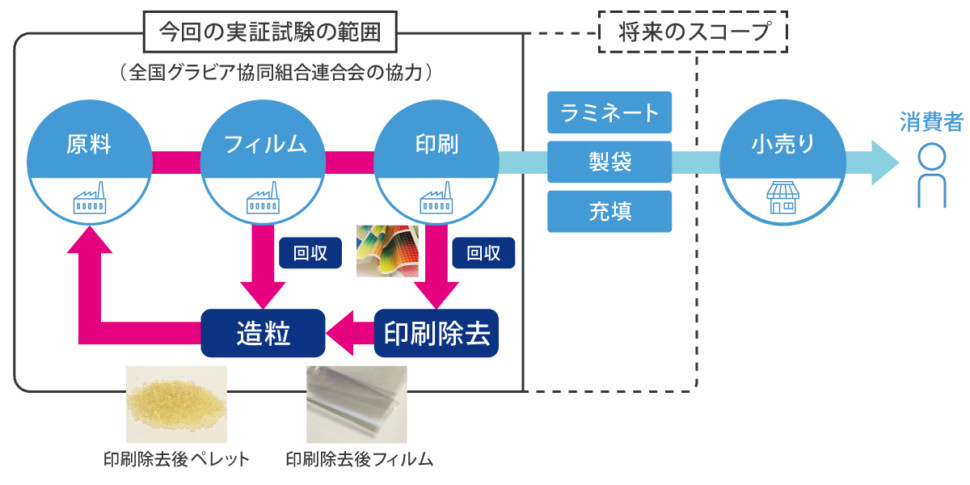 今回の実証試験の範囲

将来のスコープ

（全国グラビア協同組合連合会の協力）

原料

フィルム

印刷

ラミネート

製袋

充填

小売り

消費者

回収

回収

造粒

印刷除去

印刷除去後ペレット

印刷除去後フィルム